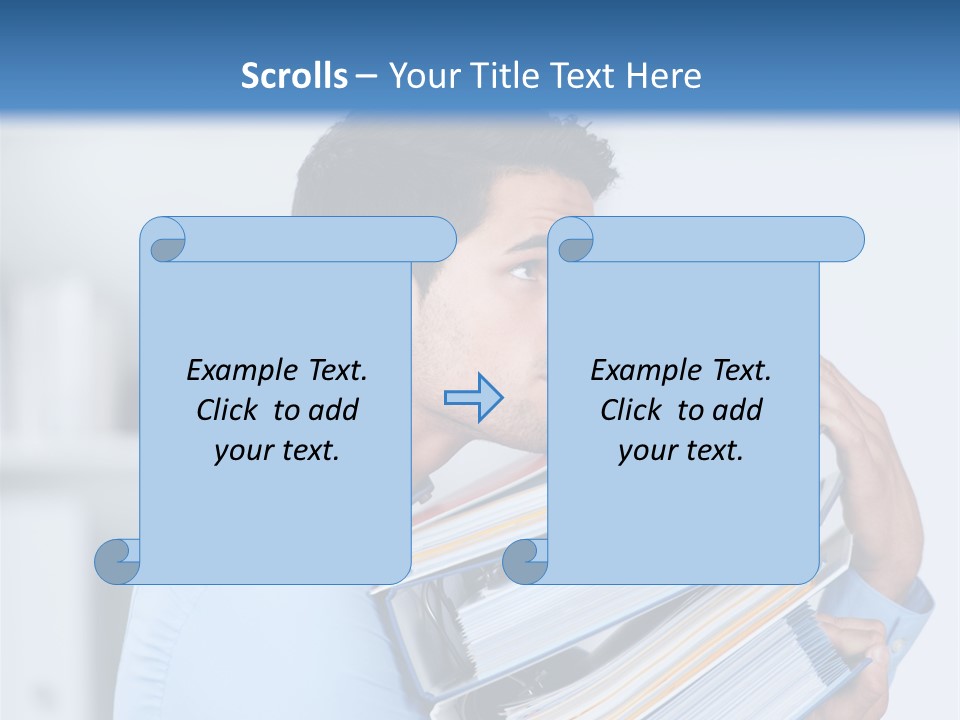 Scrolls – Your Title Text Here

Example Text. Click to add your text.

Example Text. Click to add your text.